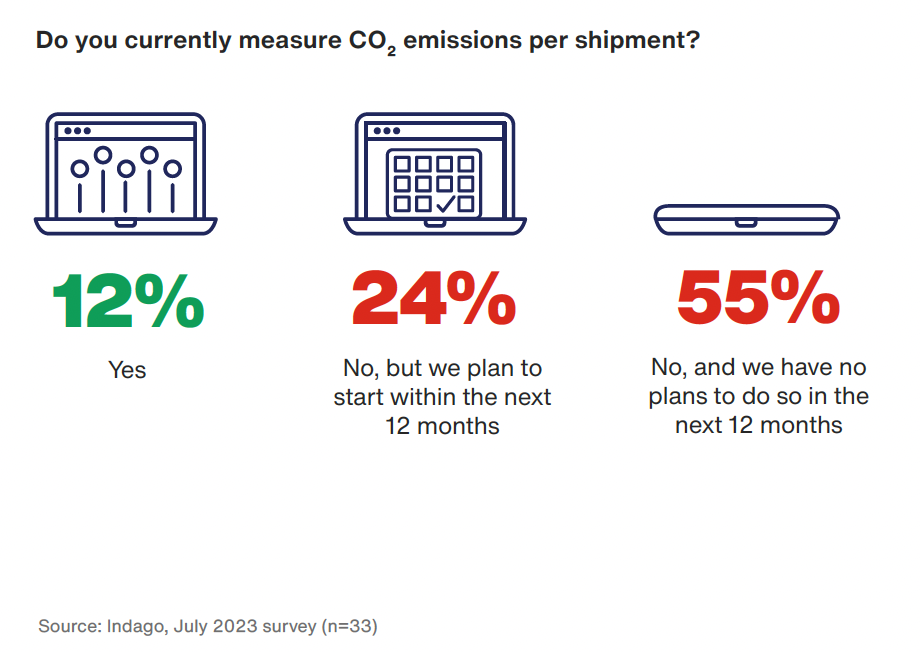 Do you currently measure $CO_2$ emissions per shipment?

12%

Yes

24%

No, but we plan to start within the next 12 months

55%

No, and we have no plans to do so in the next 12 months

Source: Indago, July 2023 survey (n=33)